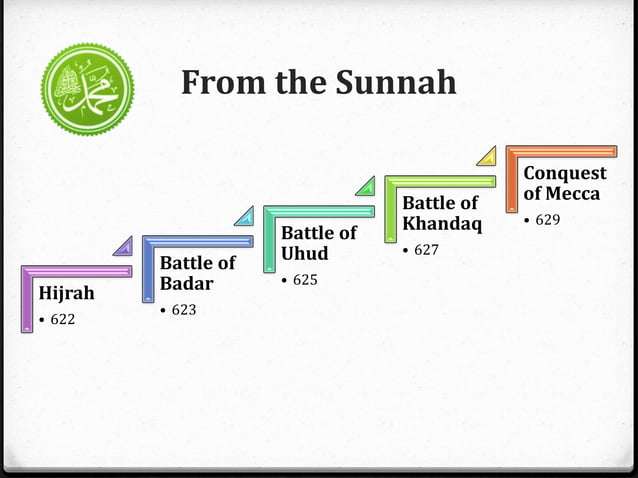 محمد

From the Sunnah

Hijrah
• 622

Battle of Badar
• 623

Battle of Uhud
• 625

Battle of Khandaq
• 627

Conquest of Mecca
• 629